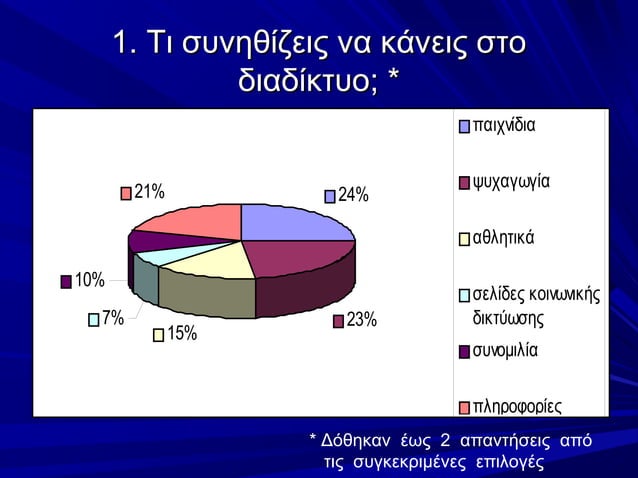 1. Τι συνηθίζεις να κάνεις στο διαδίκτυο; *

21%
24%
10%
7%
15%
23%

παιχνίδια
ψυχαγωγία
αθλητικά
σελίδες κοινωνικής δικτύωσης
συνομιλία
πληροφορίες

* Δόθηκαν έως 2 απαντήσεις από τις συγκεκριμένες επιλογές